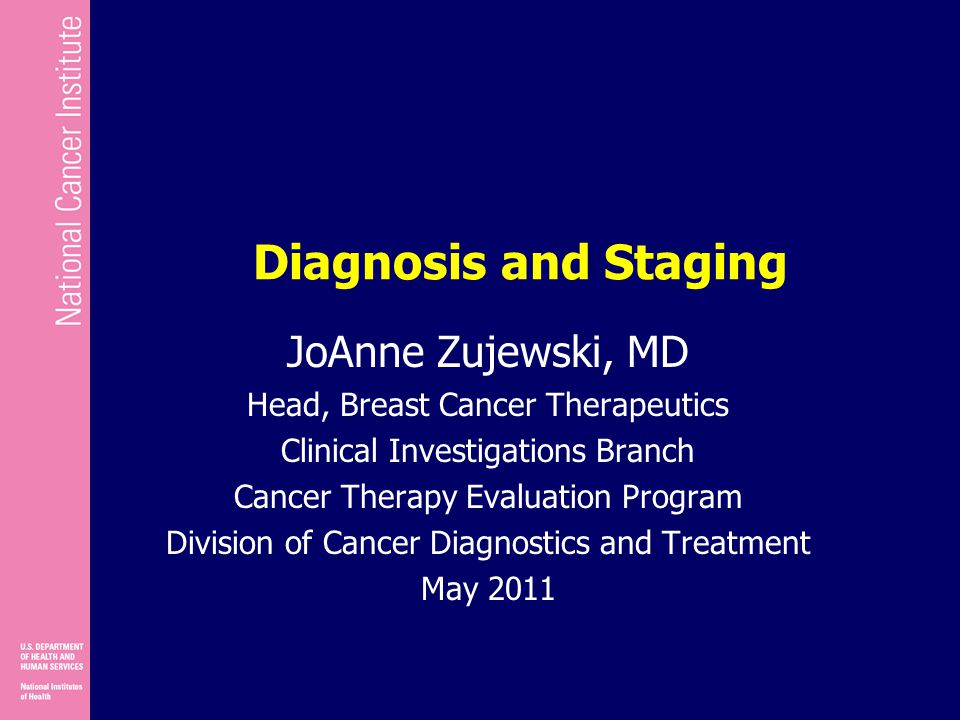 National Cancer Institute

Diagnosis and Staging

JoAnne Zujewski, MD

Head, Breast Cancer Therapeutics

Clinical Investigations Branch

Cancer Therapy Evaluation Program

Division of Cancer Diagnostics and Treatment

May 2011

U.S. DEPARTMENT OF HEALTH AND HUMAN SERVICES

National Institutes of Health